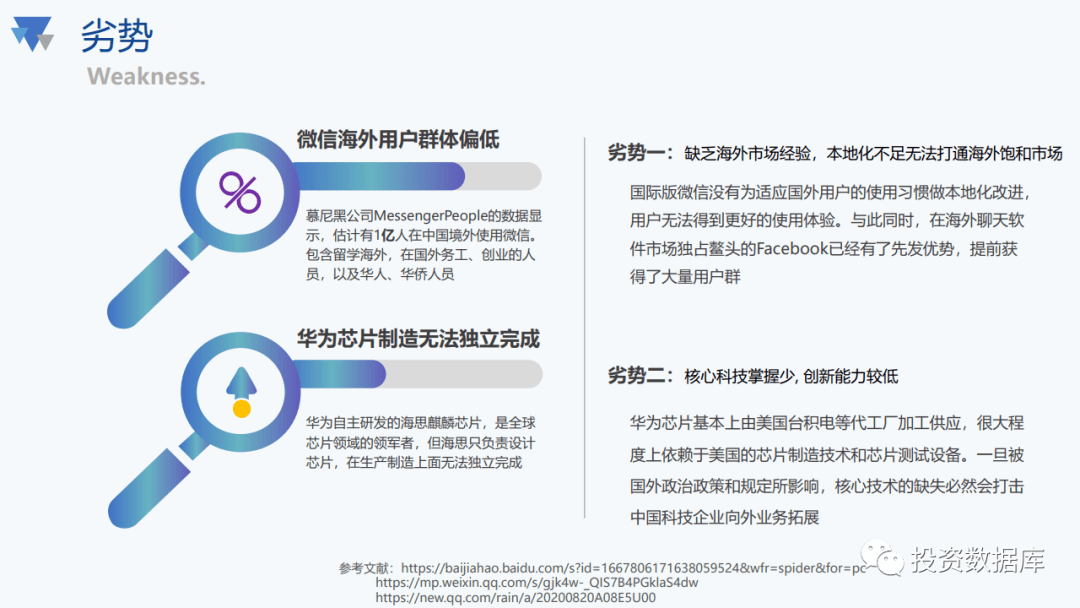 劣势
Weakness.

微信海外用户群体偏低

%

慕尼黑公司MessengerPeople的数据显示，估计有1亿人在中国境外使用微信。包含留学海外，在国外务工、创业的人员，以及华人、华侨人员

华为芯片制造无法独立完成

华为自主研发的海思麒麟芯片，是全球芯片领域的领军者，但海思只负责设计芯片，在生产制造上面无法独立完成

劣势一：缺乏海外市场经验，本地化不足无法打通海外饱和市场

国际版微信没有为适应国外用户的使用习惯做本地化改进，用户无法得到更好的使用体验。与此同时，在海外聊天软件市场独占鳌头的Facebook已经有了先发优势，提前获得了大量用户群

劣势二：核心科技掌握少, 创新能力较低

华为芯片基本上由美国台积电等代工厂加工供应，很大程度上依赖于美国的芯片制造技术和芯片测试设备。一旦被国外政治政策和规定所影响，核心技术的缺失必然会打击中国科技企业向外业务拓展

参考文献：https://baijiahao.baidu.com/s?id=1667806171638059524&wfr=spider&for=pc
https://mp.weixin.qq.com/s/gjk4w-_QIS7B4PGklaS4dw
https://new.qq.com/rain/a/20200820A08E5U00

投资数据库